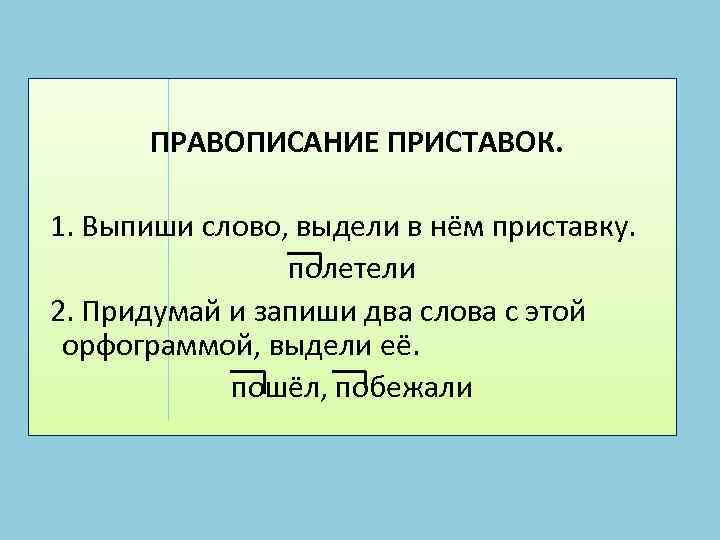 ПРАВОПИСАНИЕ ПРИСТАВОК.

1. Выпиши слово, выдели в нём приставку.

полетели

2. Придумай и запиши два слова с этой орфограммой, выдели её.

пошёл, побежали